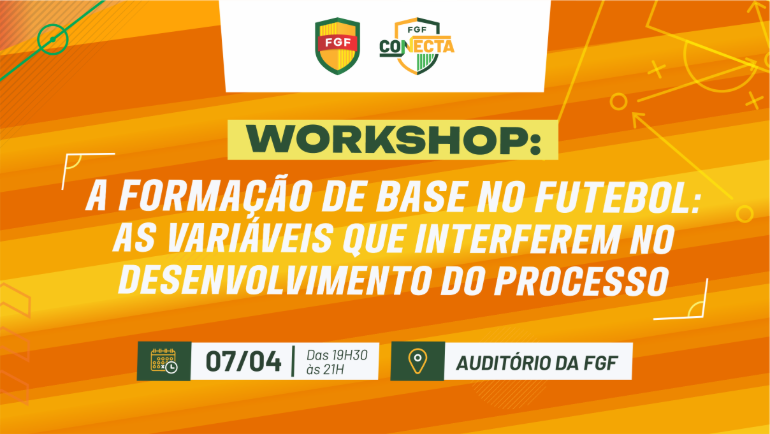 FGF

FGF
CONECTA

WORKSHOP:

A FORMAÇÃO DE BASE NO FUTEBOL: AS VARIÁVEIS QUE INTERFEREM NO DESENVOLVIMENTO DO PROCESSO

07/04 Das 19H30 às 21H

AUDITÓRIO DA FGF